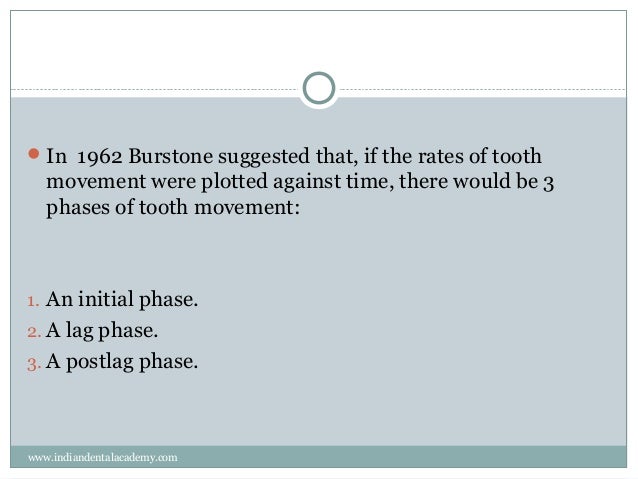 In 1962 Burstone suggested that, if the rates of tooth movement were plotted against time, there would be 3 phases of tooth movement:

1. An initial phase.
2. A lag phase.
3. A postlag phase.

www.indiandentalacademy.com